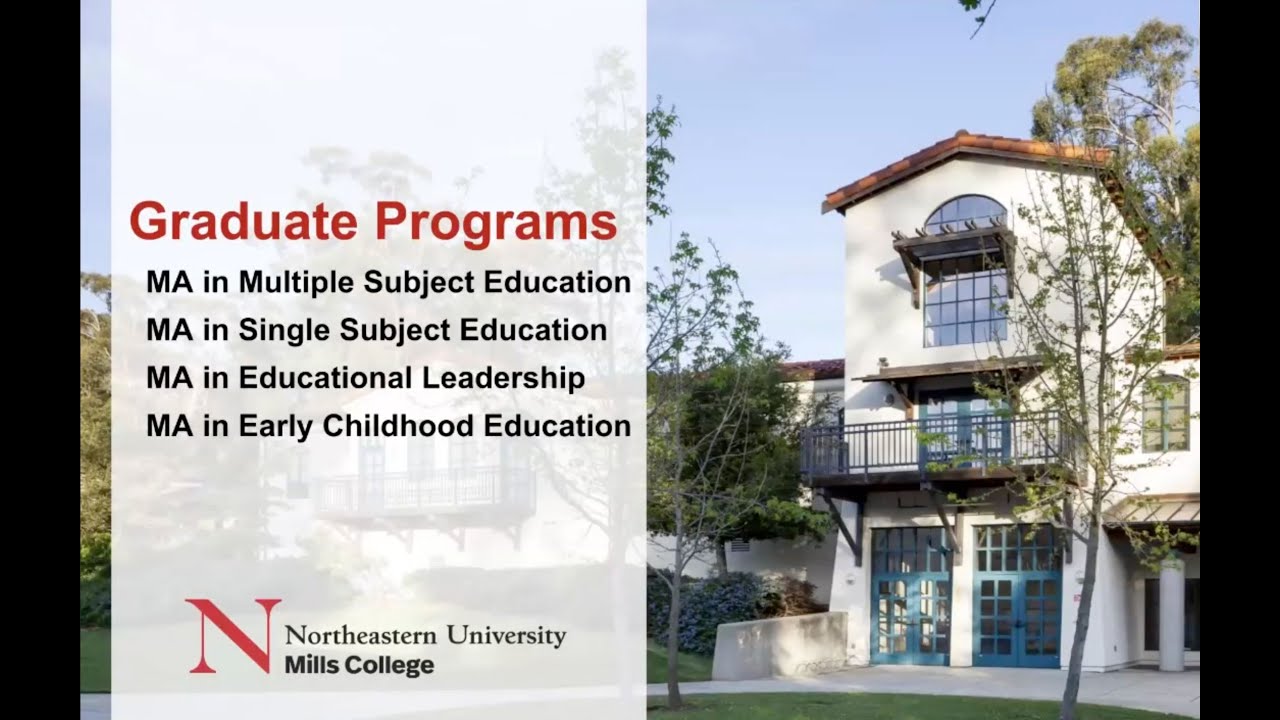 Graduate Programs

MA in Multiple Subject Education
MA in Single Subject Education
MA in Educational Leadership
MA in Early Childhood Education

N Northeastern University
Mills College